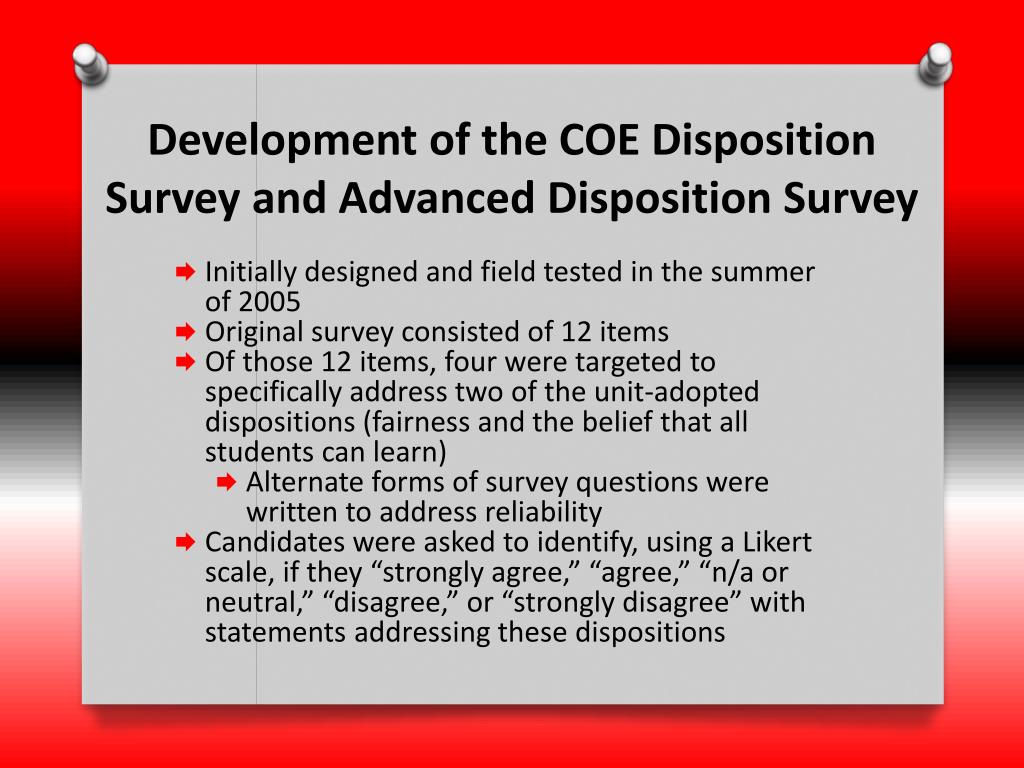 Development of the COE Disposition Survey and Advanced Disposition Survey

Initially designed and field tested in the summer of 2005

Original survey consisted of 12 items

Of those 12 items, four were targeted to specifically address two of the unit-adopted dispositions (fairness and the belief that all students can learn)

Alternate forms of survey questions were written to address reliability

Candidates were asked to identify, using a Likert scale, if they “strongly agree,” “agree,” “n/a or neutral,” “disagree,” or “strongly disagree” with statements addressing these dispositions